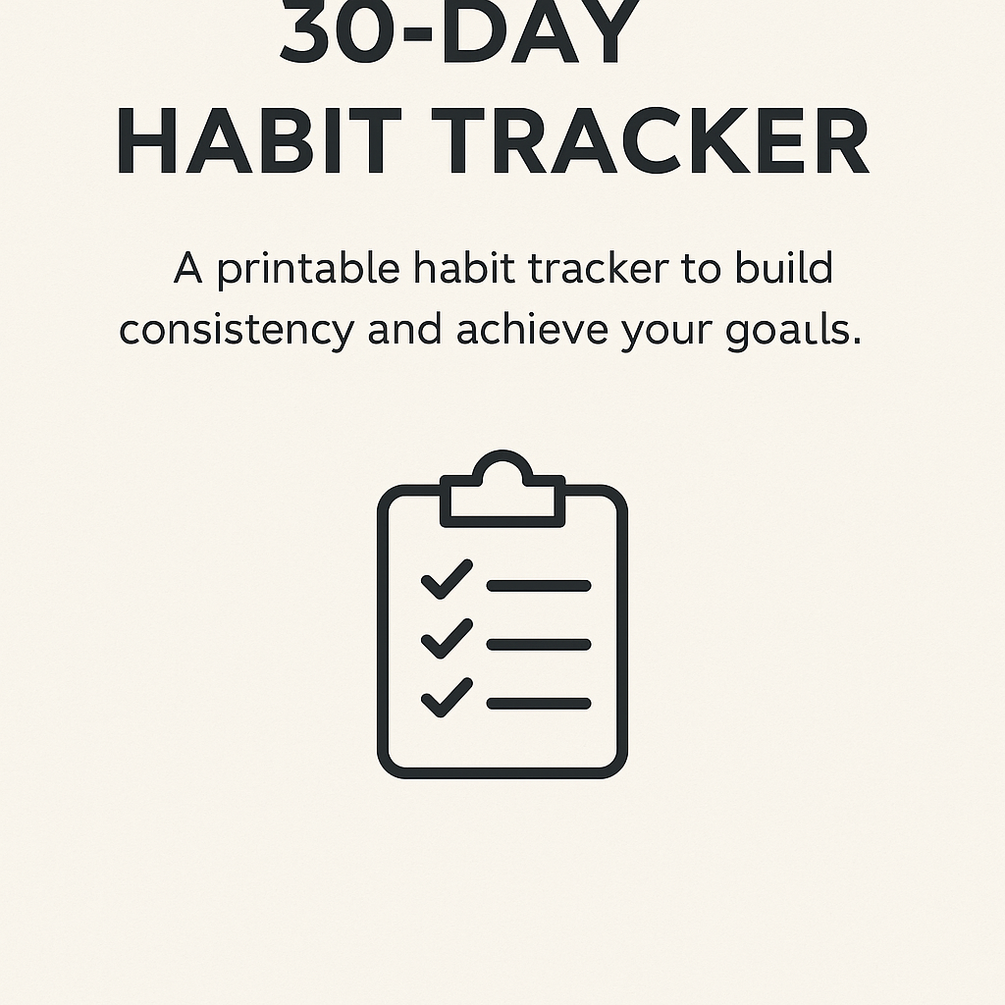 30-DAY
HABIT TRACKER

A printable habit tracker to build consistency and achieve your goals.